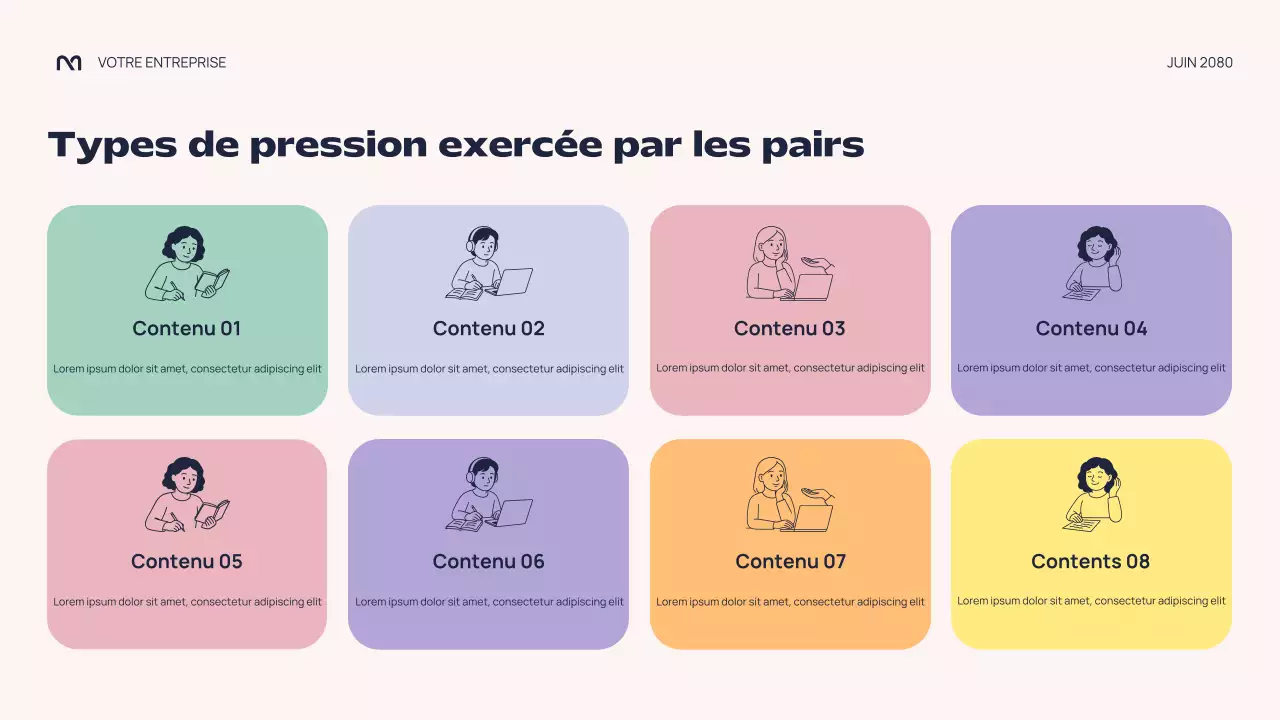 VOTRE ENTREPRISE

JUIN 2080

Types de pression exercée par les pairs

Contenu 01

Lorem ipsum dolor sit amet, consectetur adipiscing elit

Contenu 02

Lorem ipsum dolor sit amet, consectetur adipiscing elit

Contenu 03

Lorem ipsum dolor sit amet, consectetur adipiscing elit

Contenu 04

Lorem ipsum dolor sit amet, consectetur adipiscing elit

Contenu 05

Lorem ipsum dolor sit amet, consectetur adipiscing elit

Contenu 06

Lorem ipsum dolor sit amet, consectetur adipiscing elit

Contenu 07

Lorem ipsum dolor sit amet, consectetur adipiscing elit

Contents 08

Lorem ipsum dolor sit amet, consectetur adipiscing elit